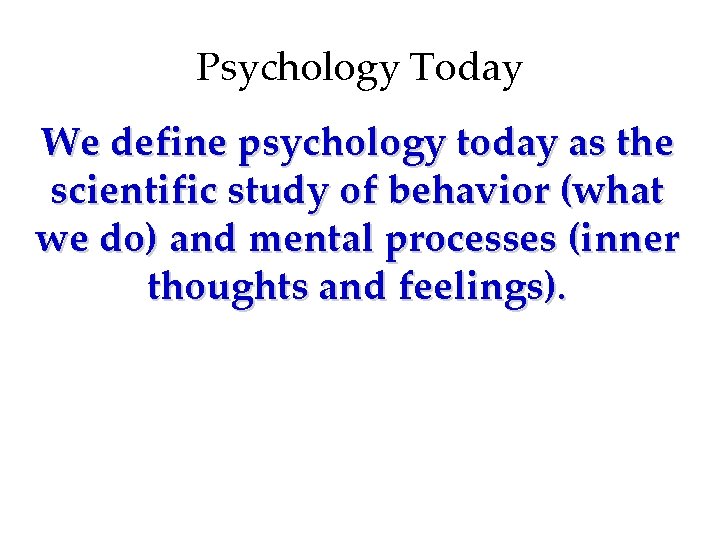 Psychology Today

We define psychology today as the scientific study of behavior (what we do) and mental processes (inner thoughts and feelings).